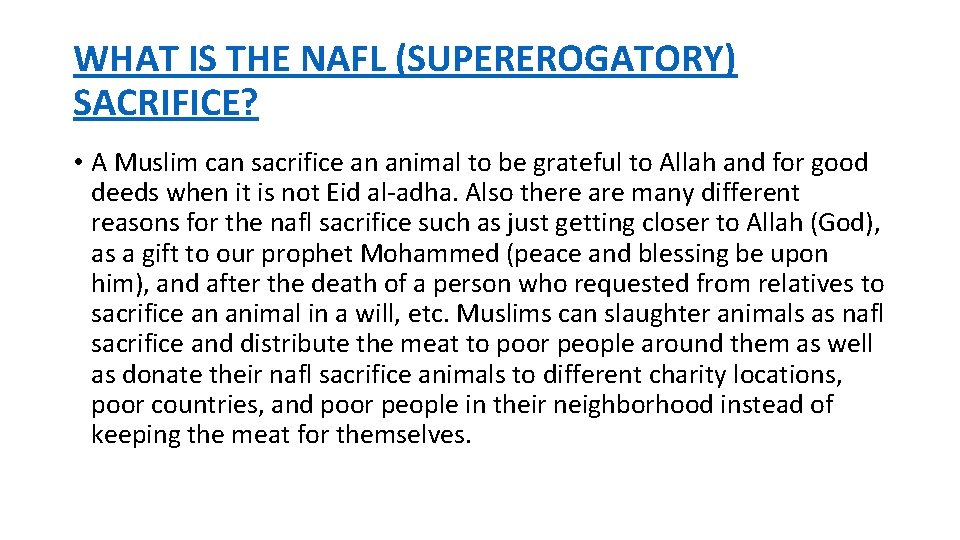 WHAT IS THE NAFL (SUPEREROGATORY) SACRIFICE?

• A Muslim can sacrifice an animal to be grateful to Allah and for good deeds when it is not Eid al-adha. Also there are many different reasons for the nafl sacrifice such as just getting closer to Allah (God), as a gift to our prophet Mohammed (peace and blessing be upon him), and after the death of a person who requested from relatives to sacrifice an animal in a will, etc. Muslims can slaughter animals as nafl sacrifice and distribute the meat to poor people around them as well as donate their nafl sacrifice animals to different charity locations, poor countries, and poor people in their neighborhood instead of keeping the meat for themselves.